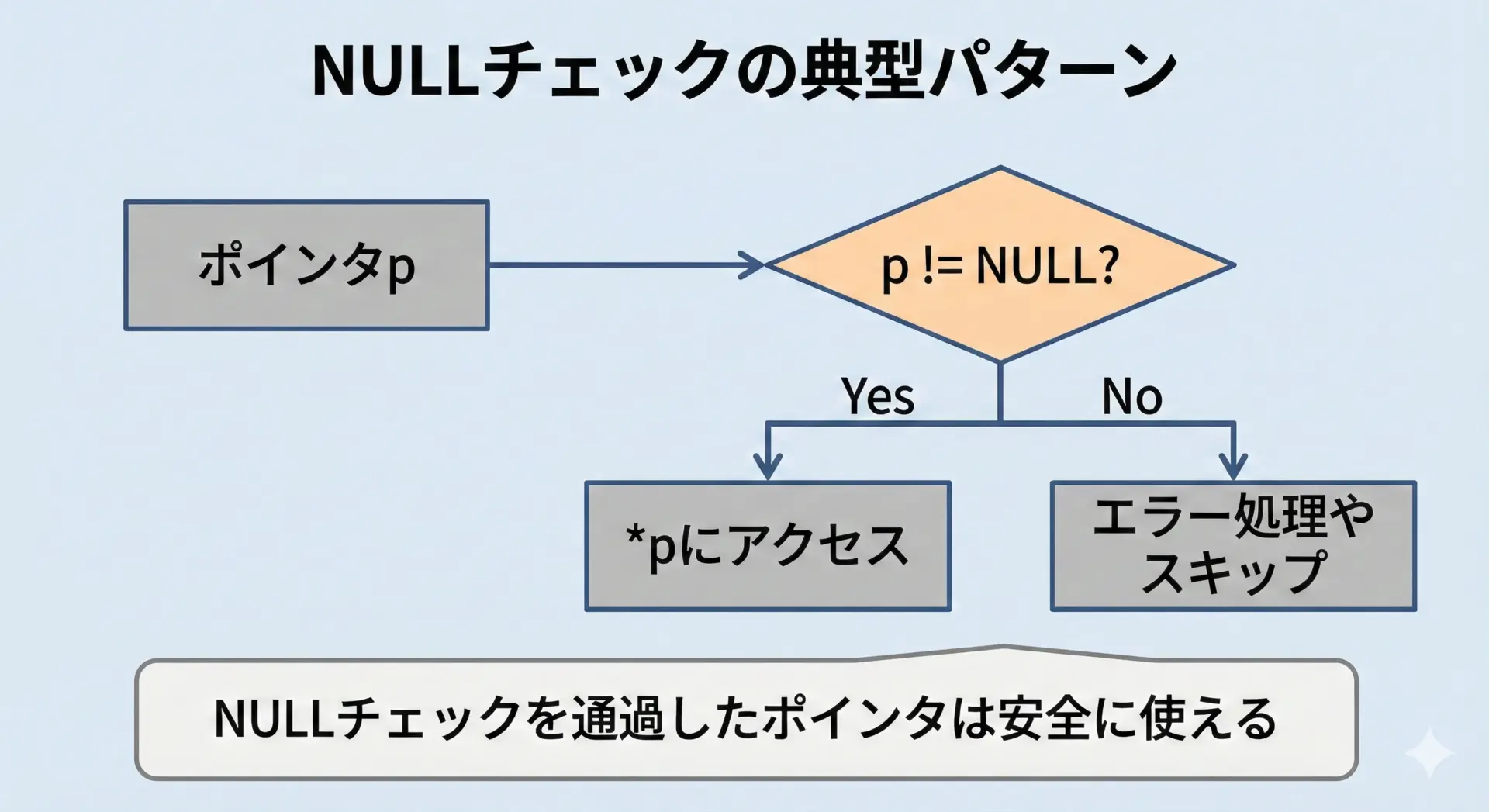 NULLチェックの典型パターン

ポインタp

p != NULL?

Yes

No

*pにアクセス

エラー処理やスキップ

NULLチェックを通過したポインタは安全に使える